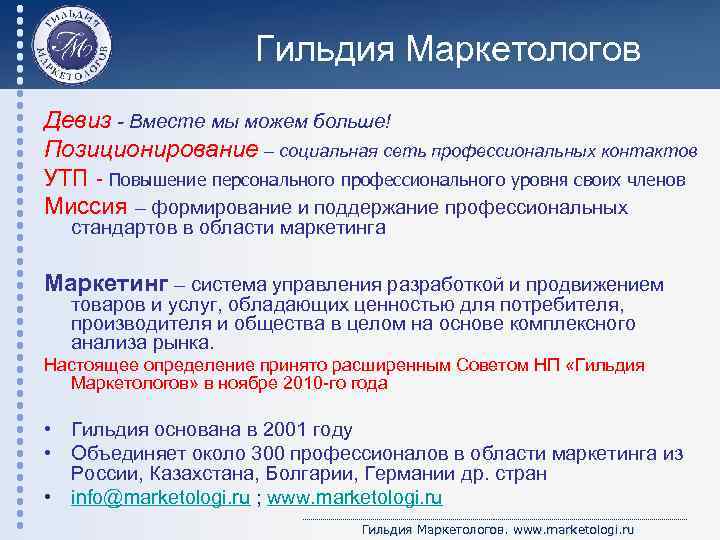 ГИЛЬДИЯ МАРКЕТОЛОГОВ
ГМ

Гильдия Маркетологов

Девиз - Вместе мы можем больше!
Позиционирование – социальная сеть профессиональных контактов
УТП - Повышение персонального профессионального уровня своих членов
Миссия – формирование и поддержание профессиональных стандартов в области маркетинга

Маркетинг – система управления разработкой и продвижением товаров и услуг, обладающих ценностью для потребителя, производителя и общества в целом на основе комплексного анализа рынка.
Настоящее определение принято расширенным Советом НП «Гильдия Маркетологов» в ноябре 2010-го года

• Гильдия основана в 2001 году
• Объединяет около 300 профессионалов в области маркетинга из России, Казахстана, Болгарии, Германии др. стран
• info@marketologi.ru ; www.marketologi.ru

Гильдия Маркетологов. www.marketologi.ru